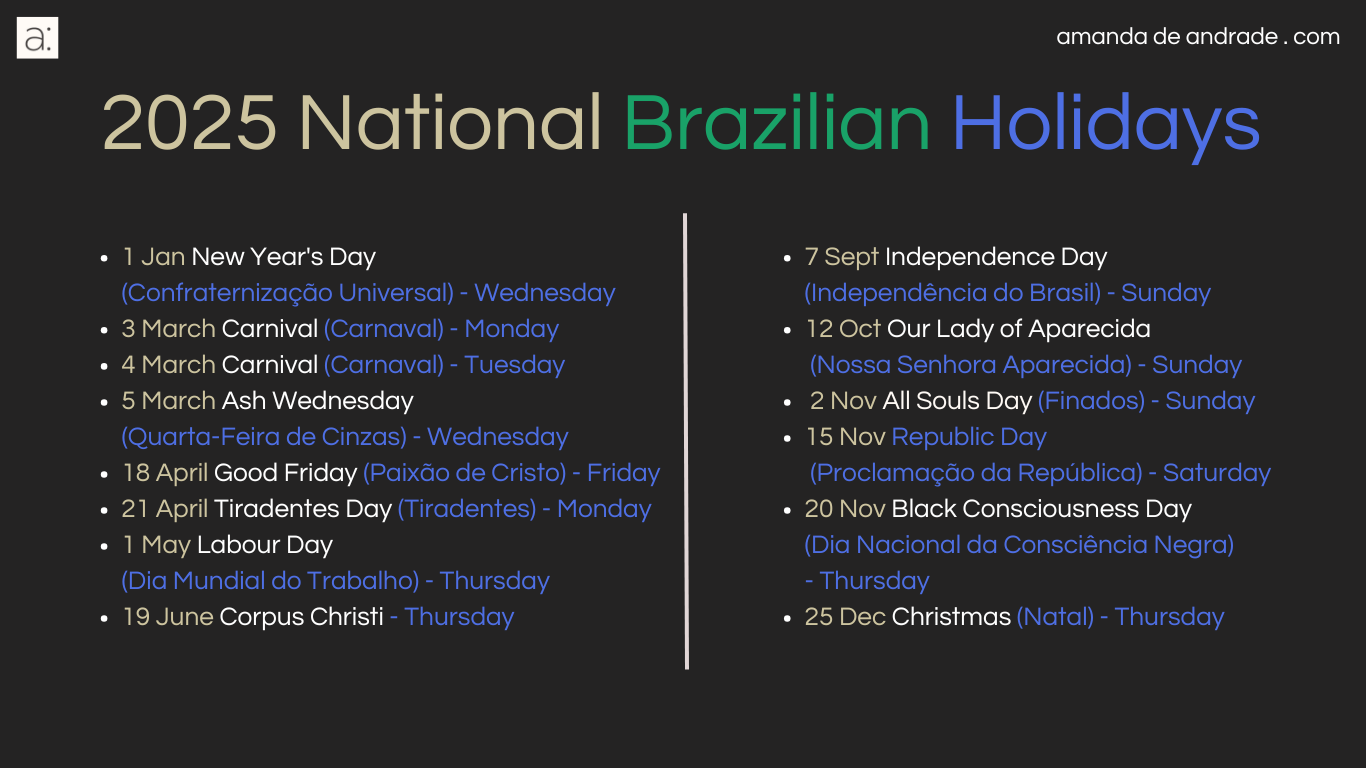 a:

amanda de andrade . com

2025 National Brazilian Holidays

- 1 Jan New Year's Day (Confraternização Universal) - Wednesday
- 3 March Carnival (Carnaval) - Monday
- 4 March Carnival (Carnaval) - Tuesday
- 5 March Ash Wednesday (Quarta-Feira de Cinzas) - Wednesday
- 18 April Good Friday (Paixão de Cristo) - Friday
- 21 April Tiradentes Day (Tiradentes) - Monday
- 1 May Labour Day (Dia Mundial do Trabalho) - Thursday
- 19 June Corpus Christi - Thursday

- 7 Sept Independence Day (Independência do Brasil) - Sunday
- 12 Oct Our Lady of Aparecida (Nossa Senhora Aparecida) - Sunday
- 2 Nov All Souls Day (Finados) - Sunday
- 15 Nov Republic Day (Proclamação da República) - Saturday
- 20 Nov Black Consciousness Day (Dia Nacional da Consciência Negra) - Thursday
- 25 Dec Christmas (Natal) - Thursday